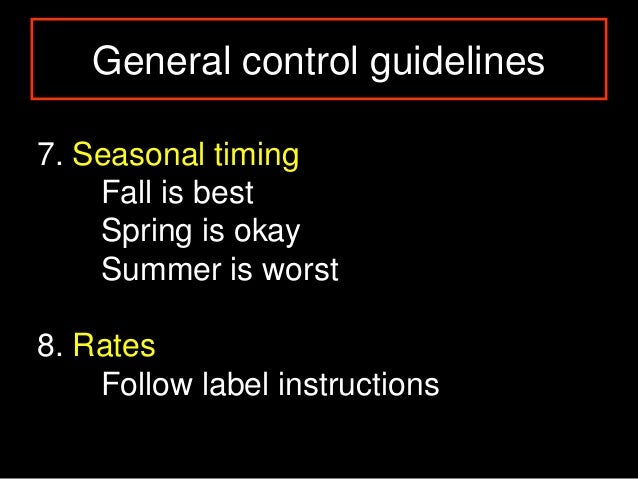 General control guidelines

7. Seasonal timing
Fall is best
Spring is okay
Summer is worst

8. Rates
Follow label instructions